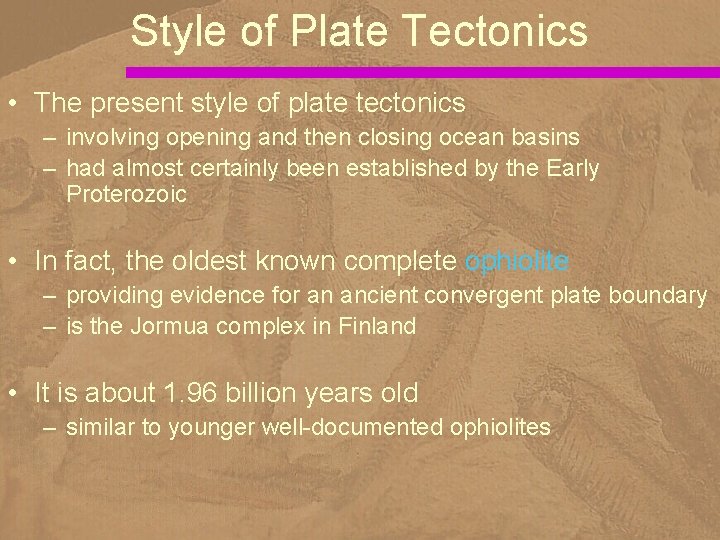 Style of Plate Tectonics

• The present style of plate tectonics
– involving opening and then closing ocean basins
– had almost certainly been established by the Early Proterozoic

• In fact, the oldest known complete ophiolite
– providing evidence for an ancient convergent plate boundary
– is the Jormua complex in Finland

• It is about 1.96 billion years old
– similar to younger well-documented ophiolites